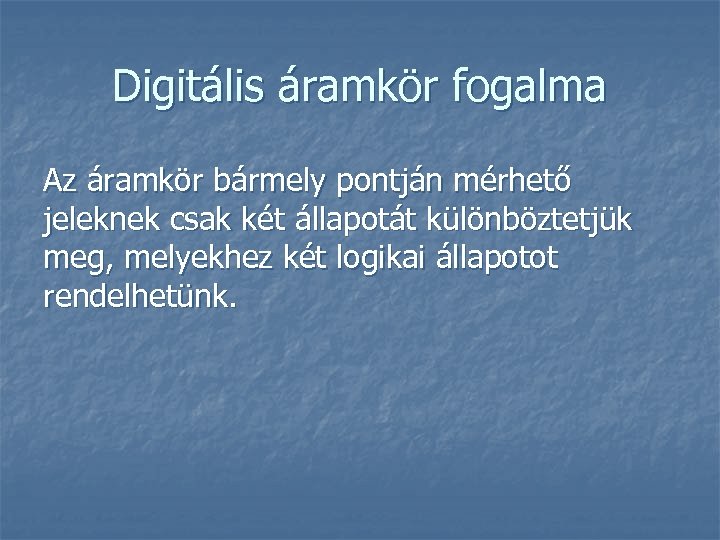 Digitális áramkör fogalma

Az áramkör bármely pontján mérhető jeleknek csak két állapotát különböztetjük meg, melyekhez két logikai állapotot rendelhetünk.